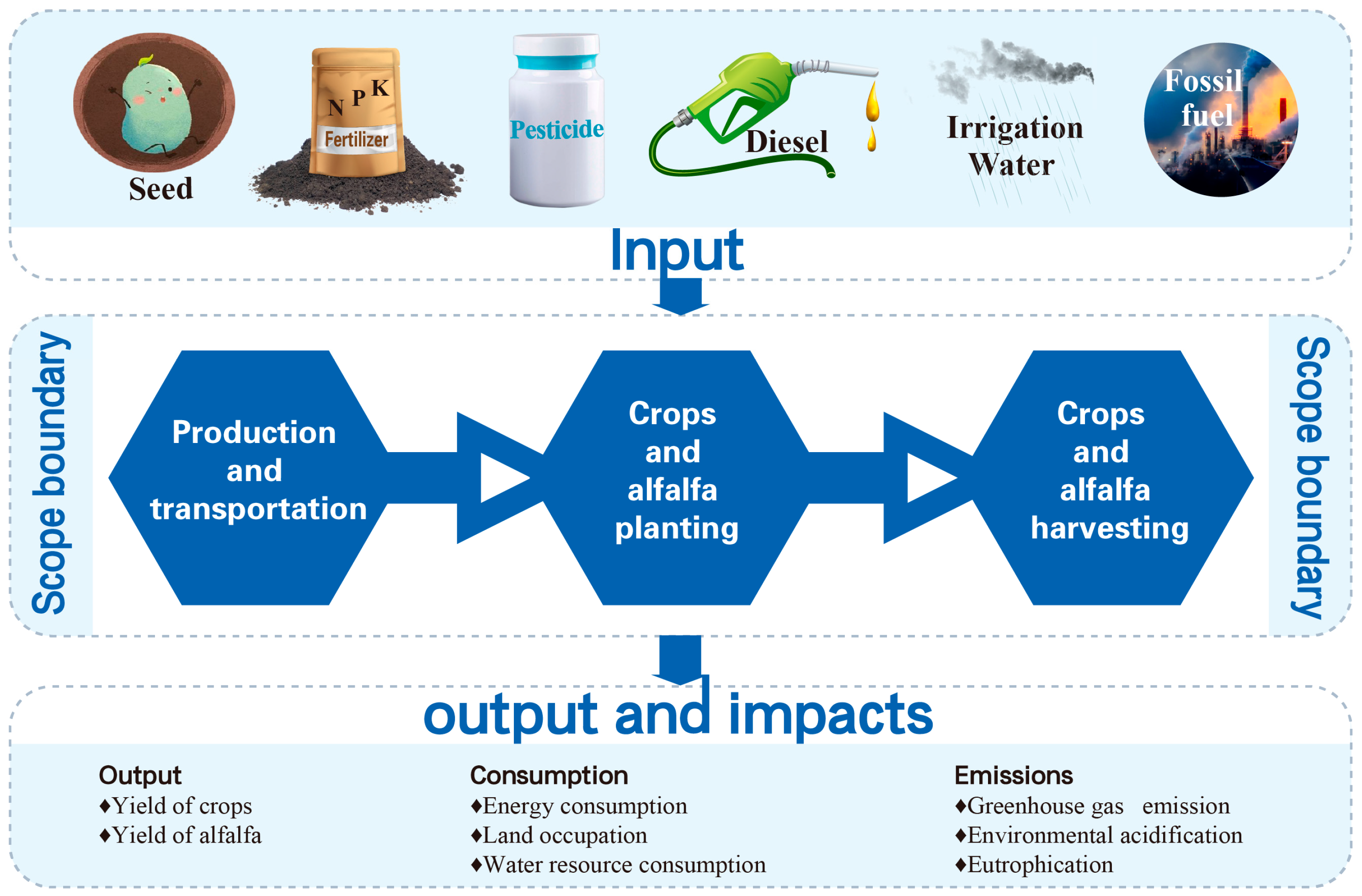 Seed

N P K
Fertilizer

Pesticide

Diesel

Irrigation Water

Fossil fuel

Input

Scope boundary

Production and transportation

Crops and alfalfa planting

Crops and alfalfa harvesting

Scope boundary

output and impacts

Output
♦Yield of crops
♦Yield of alfalfa

Consumption
♦Energy consumption
♦Land occupation
♦Water resource consumption

Emissions
♦Greenhouse gas emission
♦Environmental acidification
♦Eutrophication